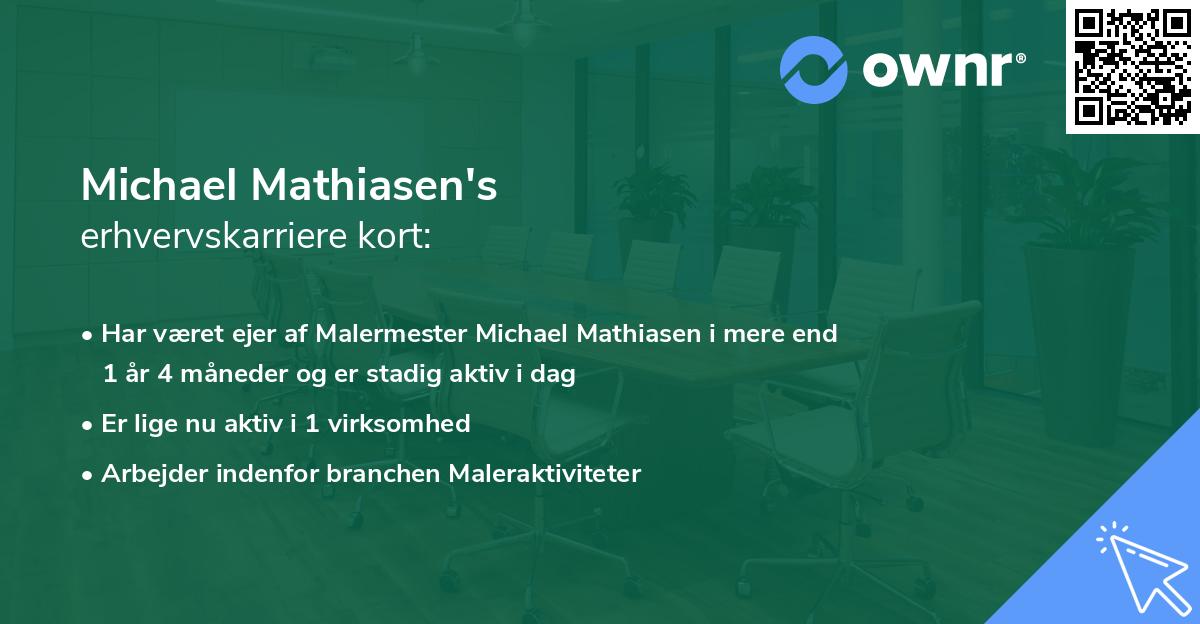 ownr®

Michael Mathiasen's
erhvervskarriere kort:

• Har været ejer af Malermester Michael Mathiasen i mere end 1 år 4 måneder og er stadig aktiv i dag

• Er lige nu aktiv i 1 virksomhed

• Arbejder indenfor branchen Maleraktiviteter